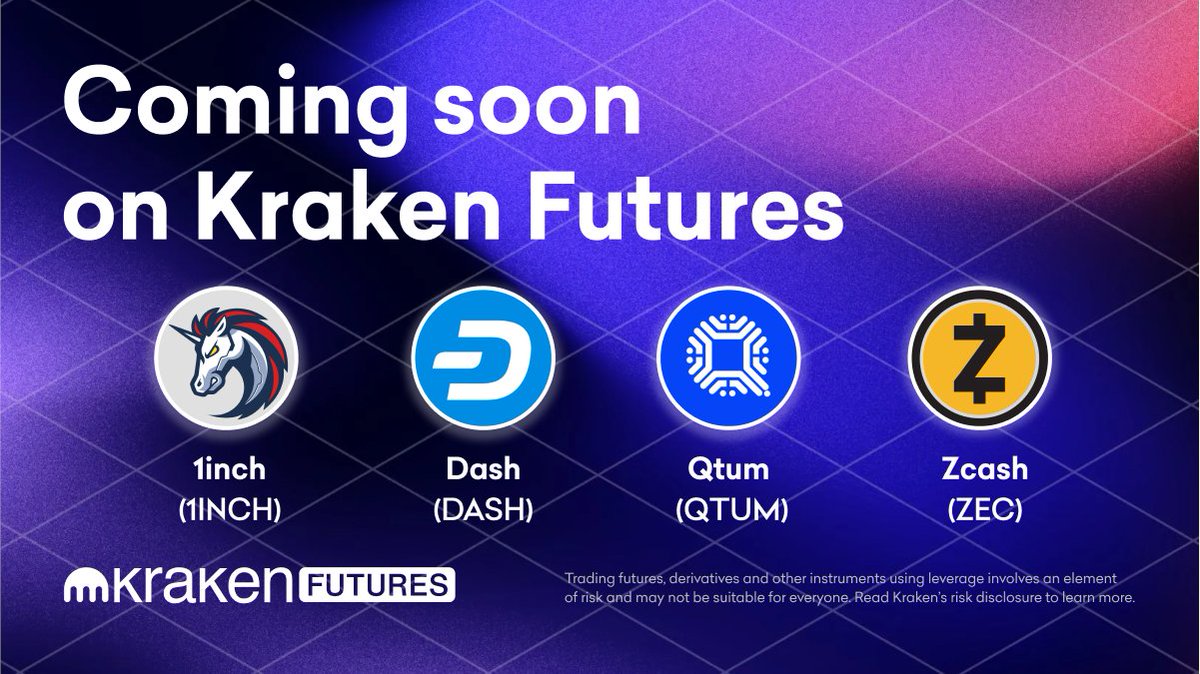 Coming soon on Kraken Futures

1inch
(1INCH)

Dash
(DASH)

Qtum
(QTUM)

Zcash
(ZEC)

kraken FUTURES

Trading futures, derivatives and other instruments using leverage involves an element of risk and may not be suitable for everyone. Read Kraken's risk disclosure to learn more.